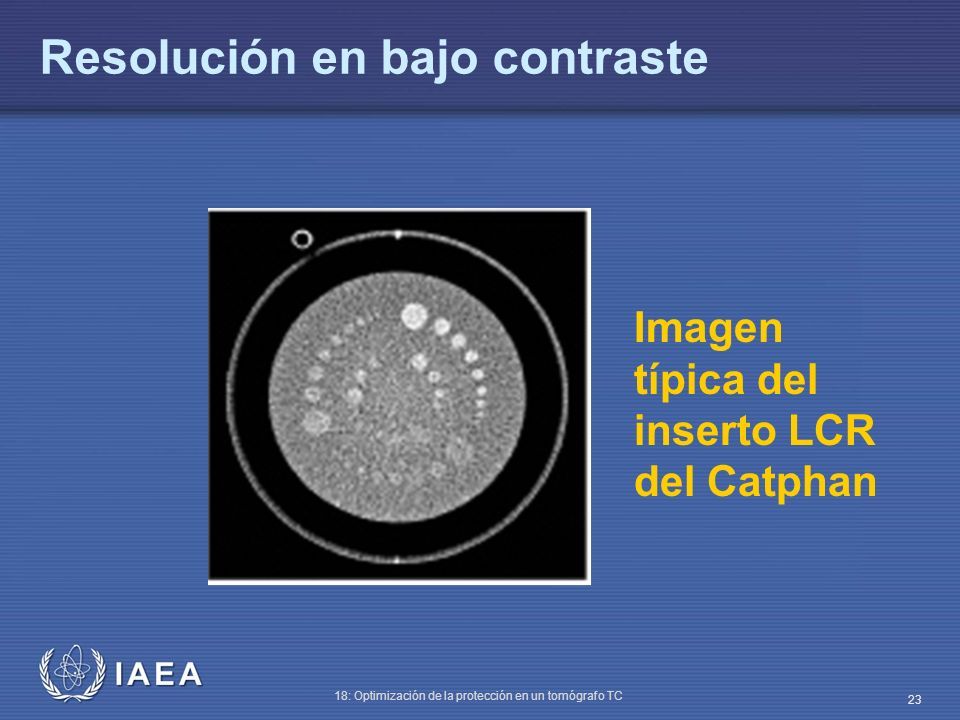 Resolución en bajo contraste

Imagen típica del inserto LCR del Catphan

IAEA

18: Optimización de la protección en un tomógrafo TC

23